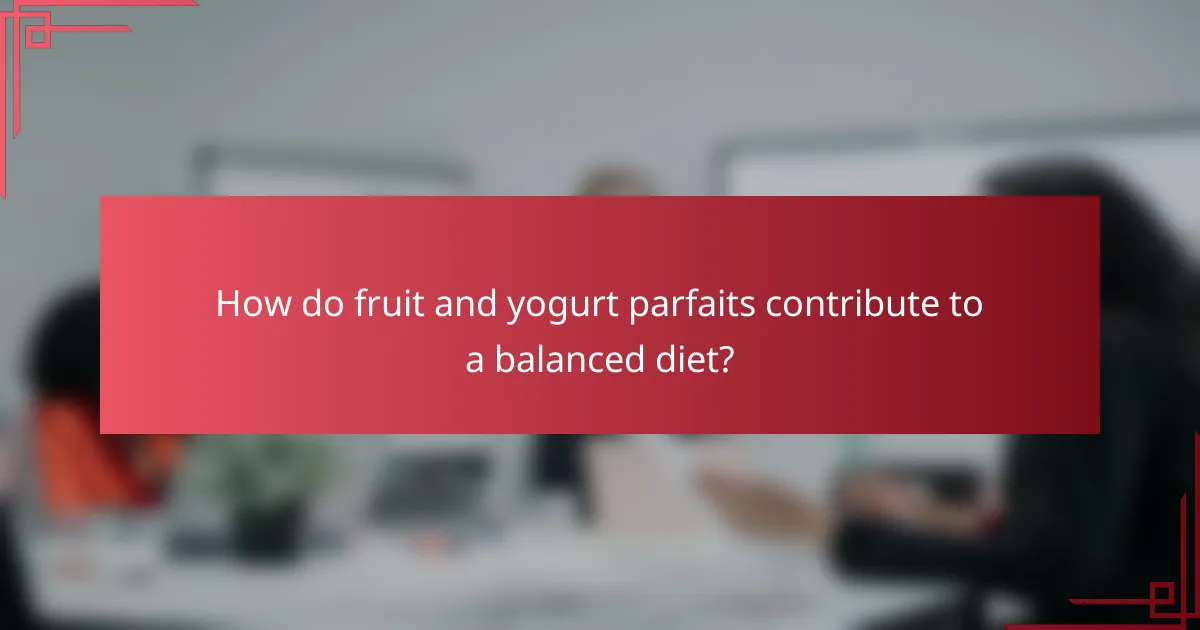 How do fruit and yogurt parfaits contribute to a balanced diet?